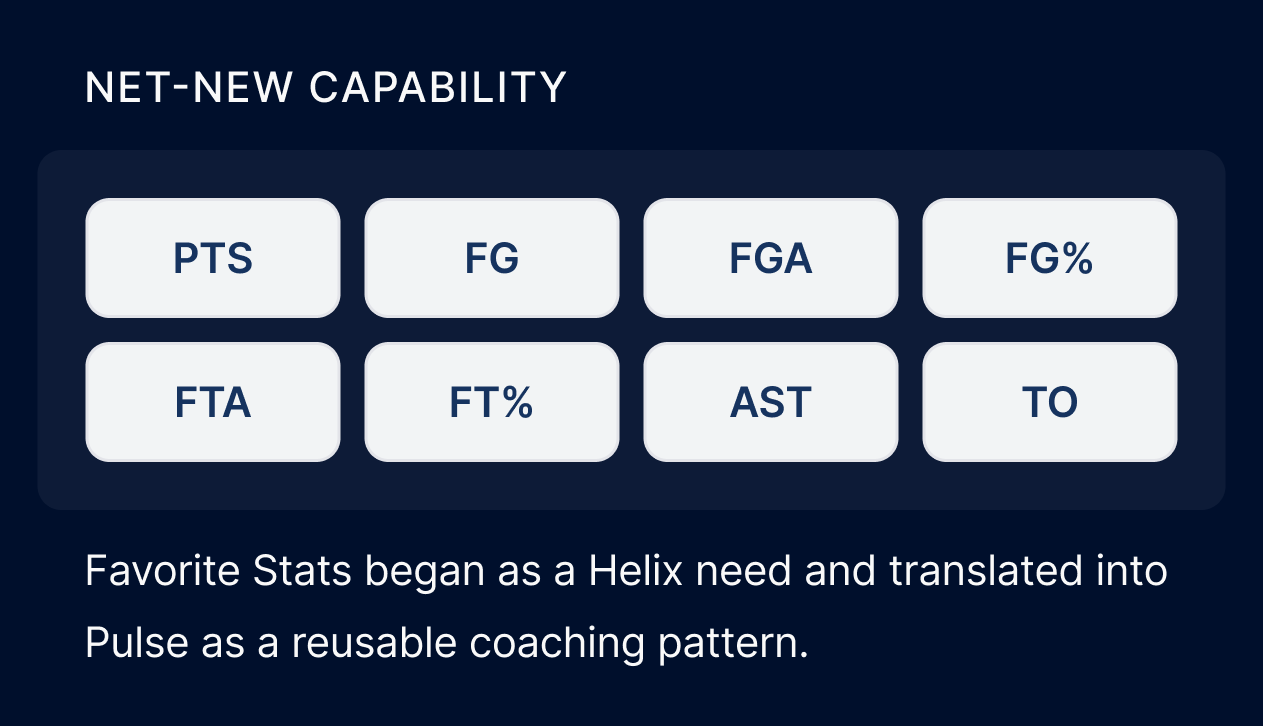 NET-NEW CAPABILITY

PTS
FG
FGA
FG%
FTA
FT%
AST
TO

Favorite Stats began as a Helix need and translated into Pulse as a reusable coaching pattern.